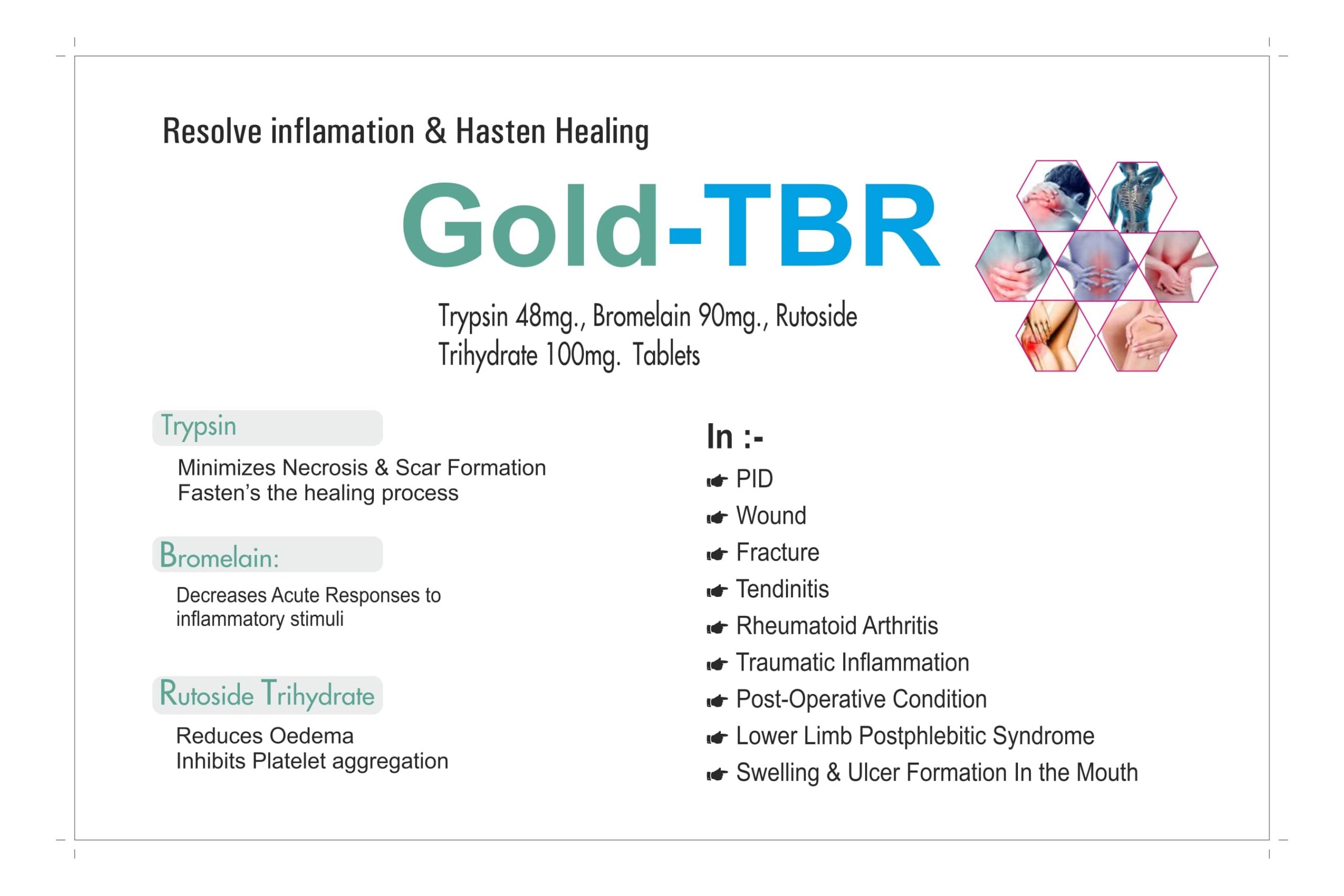 Resolve inflamation & Hasten Healing

Gold-TBR

Trypsin 48mg., Bromelain 90mg., Rutoside Trihydrate 100mg. Tablets

Trypsin

Minimizes Necrosis & Scar Formation
Fasten's the healing process

Bromelain:

Decreases Acute Responses to inflammatory stimuli

Rutoside Trihydrate

Reduces Oedema
Inhibits Platelet aggregation

In :-

PID
Wound
Fracture
Tendinitis
Rheumatoid Arthritis
Traumatic Inflammation
Post-Operative Condition
Lower Limb Postphlebitic Syndrome
Swelling & Ulcer Formation In the Mouth